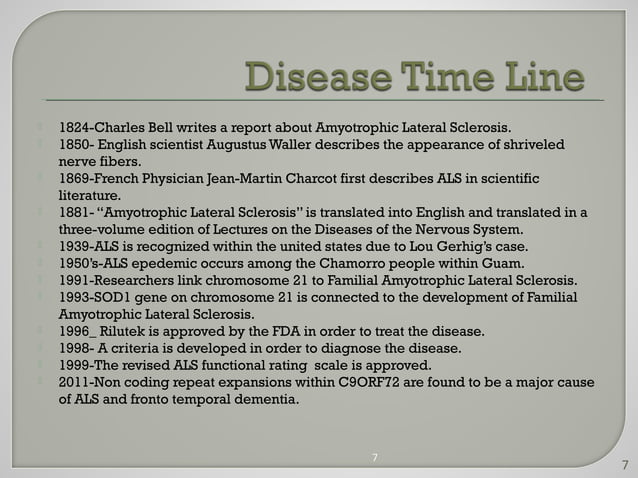 Disease Time Line

1824-Charles Bell writes a report about Amyotrophic Lateral Sclerosis.

1850- English scientist Augustus Waller describes the appearance of shriveled nerve fibers.

1869-French Physician Jean-Martin Charcot first describes ALS in scientific literature.

1881- "Amyotrophic Lateral Sclerosis" is translated into English and translated in a three-volume edition of Lectures on the Diseases of the Nervous System.

1939-ALS is recognized within the united states due to Lou Gerhig's case.

1950's-ALS epedemic occurs among the Chamorro people within Guam.

1991-Researchers link chromosome 21 to Familial Amyotrophic Lateral Sclerosis.

1993-SOD1 gene on chromosome 21 is connected to the development of Familial Amyotrophic Lateral Sclerosis.

1996_ Rilutek is approved by the FDA in order to treat the disease.

1998- A criteria is developed in order to diagnose the disease.

1999-The revised ALS functional rating scale is approved.

2011-Non coding repeat expansions within C9ORF72 are found to be a major cause of ALS and fronto temporal dementia.

7

7